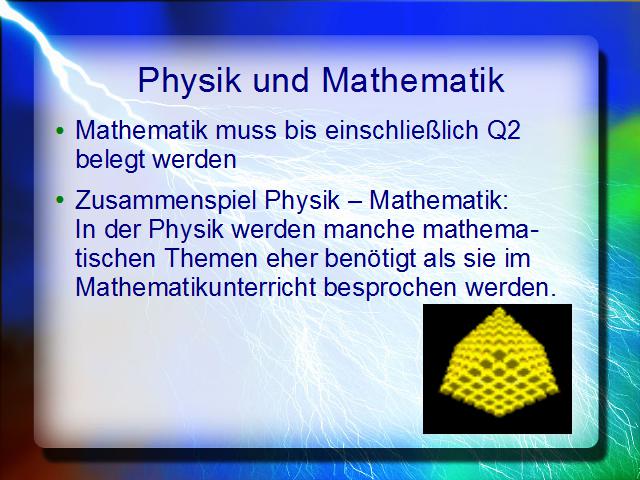 Physik und Mathematik

• Mathematik muss bis einschließlich Q2 belegt werden

• Zusammenspiel Physik – Mathematik:
In der Physik werden manche mathematischen Themen eher benötigt als sie im Mathematikunterricht besprochen werden.